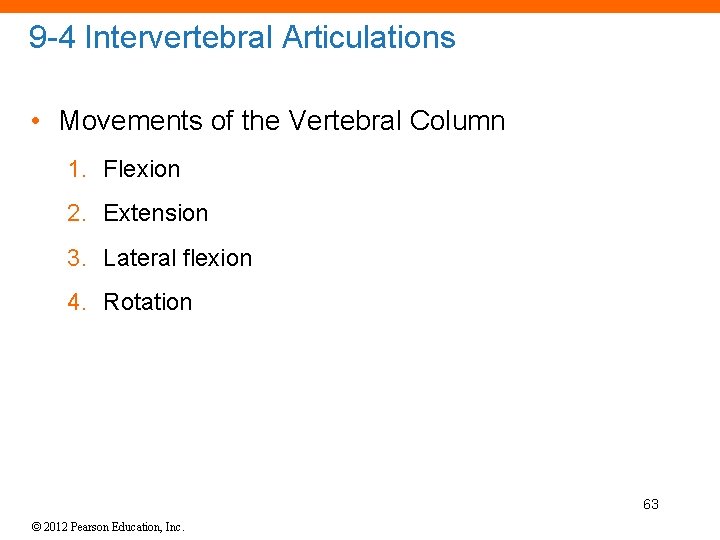 9-4 Intervertebral Articulations

• Movements of the Vertebral Column

1. Flexion
2. Extension
3. Lateral flexion
4. Rotation

63

© 2012 Pearson Education, Inc.